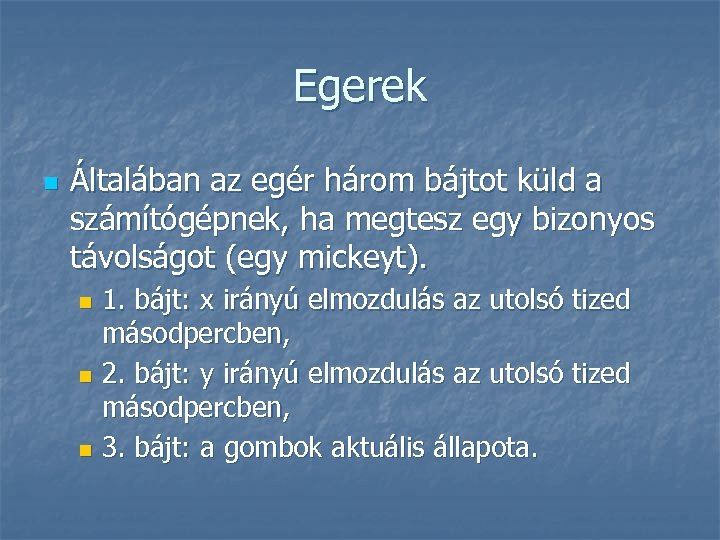 Egerek

Általában az egér három bájtot küld a számítógépnek, ha megtesz egy bizonyos távolságot (egy mickeyt).

1. bájt: x irányú elmozdulás az utolsó tized másodpercben,

2. bájt: y irányú elmozdulás az utolsó tized másodpercben,

3. bájt: a gombok aktuális állapota.